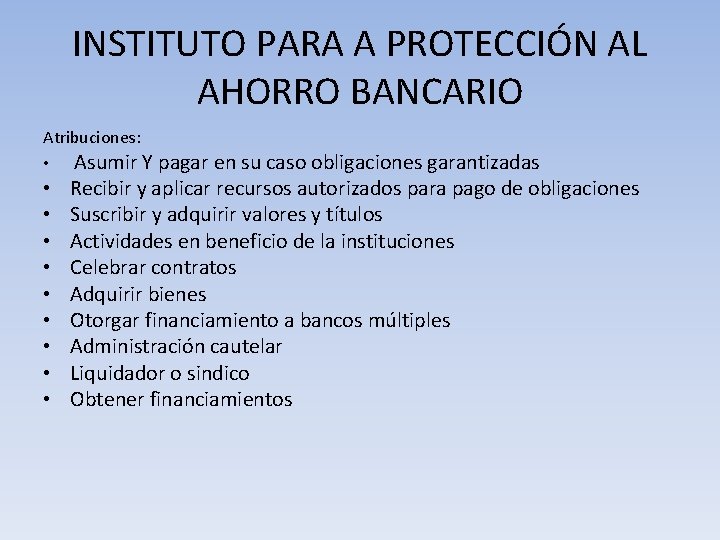 INSTITUTO PARA A PROTECCIÓN AL AHORRO BANCARIO

Atribuciones:
• Asumir Y pagar en su caso obligaciones garantizadas
• Recibir y aplicar recursos autorizados para pago de obligaciones
• Suscribir y adquirir valores y títulos
• Actividades en beneficio de la instituciones
• Celebrar contratos
• Adquirir bienes
• Otorgar financiamiento a bancos múltiples
• Administración cautelar
• Liquidador o sindico
• Obtener financiamientos